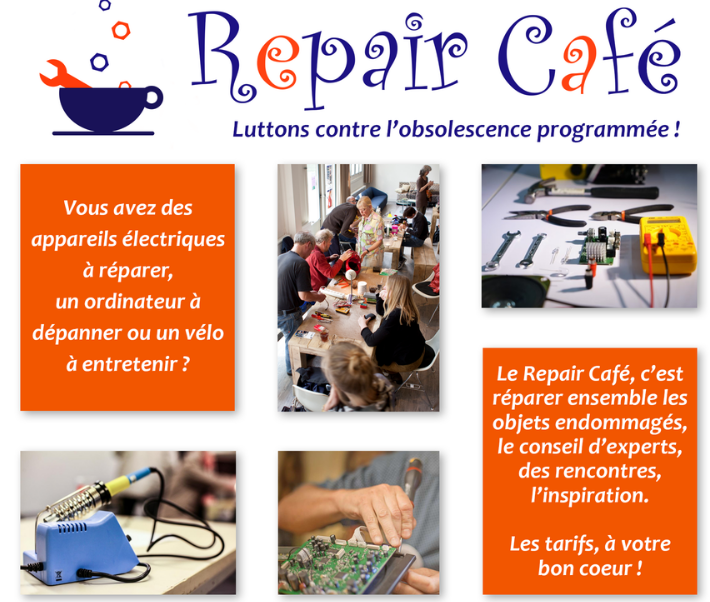 Repair Café

Luttons contre l'obsolescence programmée !

Vous avez des appareils électriques à réparer, un ordinateur à dépanner ou un vélo à entretenir ?

Le Repair Café, c'est réparer ensemble les objets endommagés, le conseil d'experts, des rencontres, l'inspiration.

Les tarifs, à votre bon coeur !